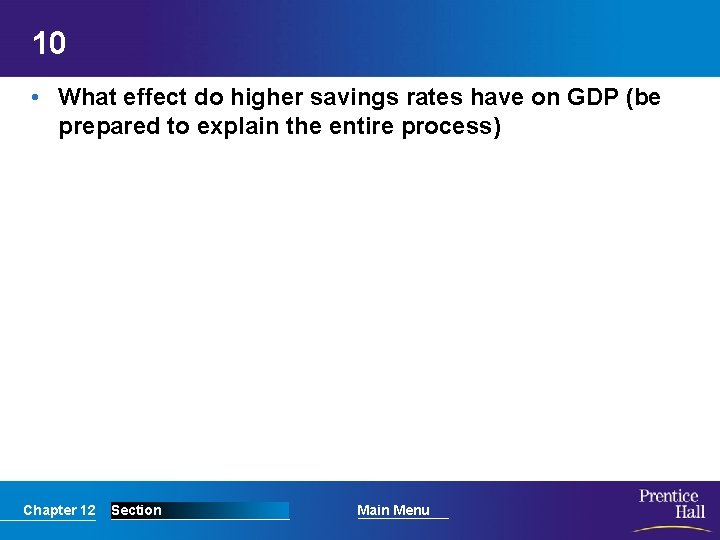 10

• What effect do higher savings rates have on GDP (be prepared to explain the entire process)

Chapter 12 Section Main Menu

Prentice Hall